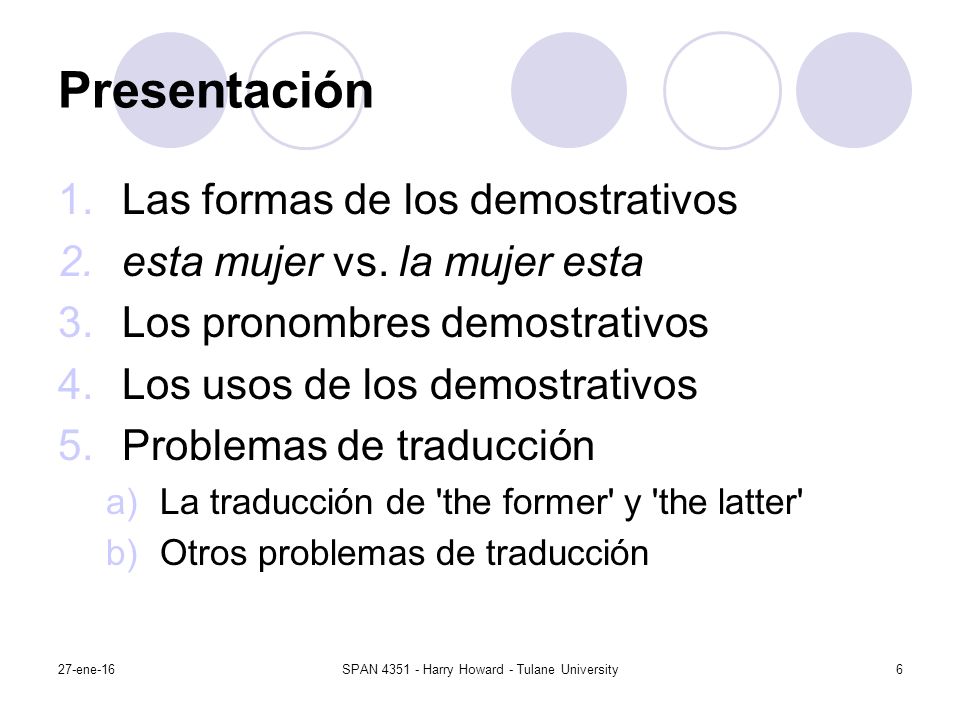 Presentación

1. Las formas de los demostrativos
2. esta mujer vs. la mujer esta
3. Los pronombres demostrativos
4. Los usos de los demostrativos
5. Problemas de traducción
a) La traducción de 'the former' y 'the latter'
b) Otros problemas de traducción

27-ene-16

SPAN 4351 - Harry Howard - Tulane University

6